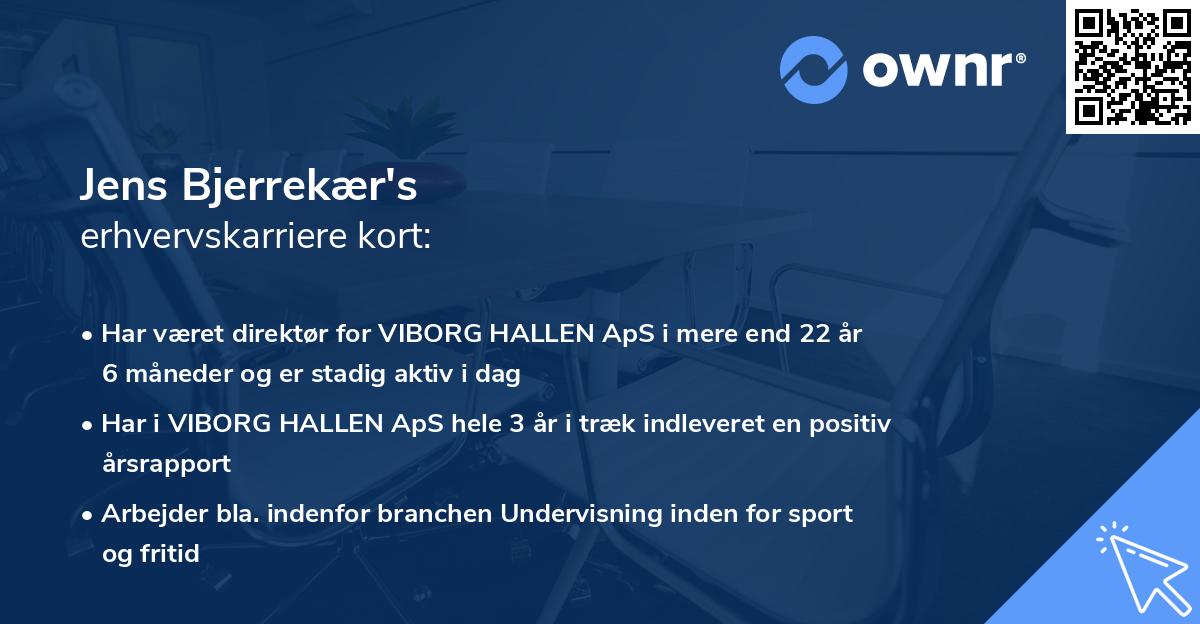 ownr®

Jens Bjerrekær's
erhvervskarriere kort:

• Har været direktør for VIBORG HALLEN ApS i mere end 22 år 6 måneder og er stadig aktiv i dag

• Har i VIBORG HALLEN ApS hele 3 år i træk indleveret en positiv årsrapport

• Arbejder bla. indenfor branchen Undervisning inden for sport og fritid